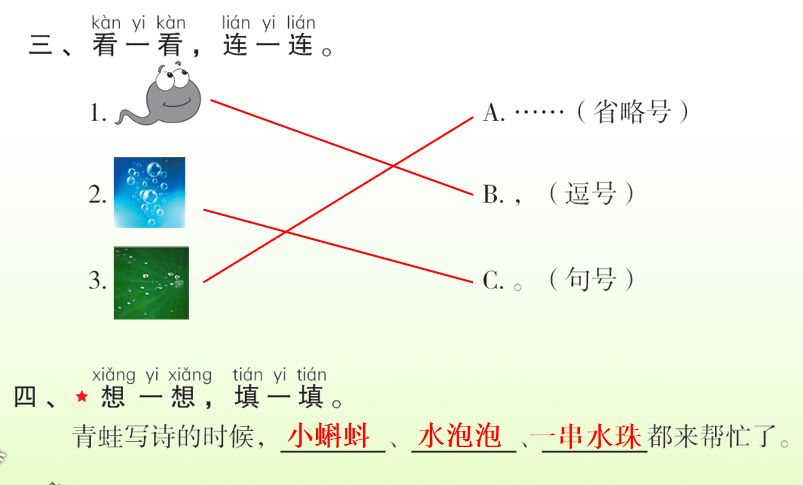 kàn yi kàn　lián yi lián
三、看一看，连一连。

1.

2.

3.

A. ……（省略号）

B. ，（逗号）

C. 。（句号）

xiǎng yi xiǎng　tián yi tián
四、★想一想，填一填。

青蛙写诗的时候，小蝌蚪、水泡泡、一串水珠都来帮忙了。